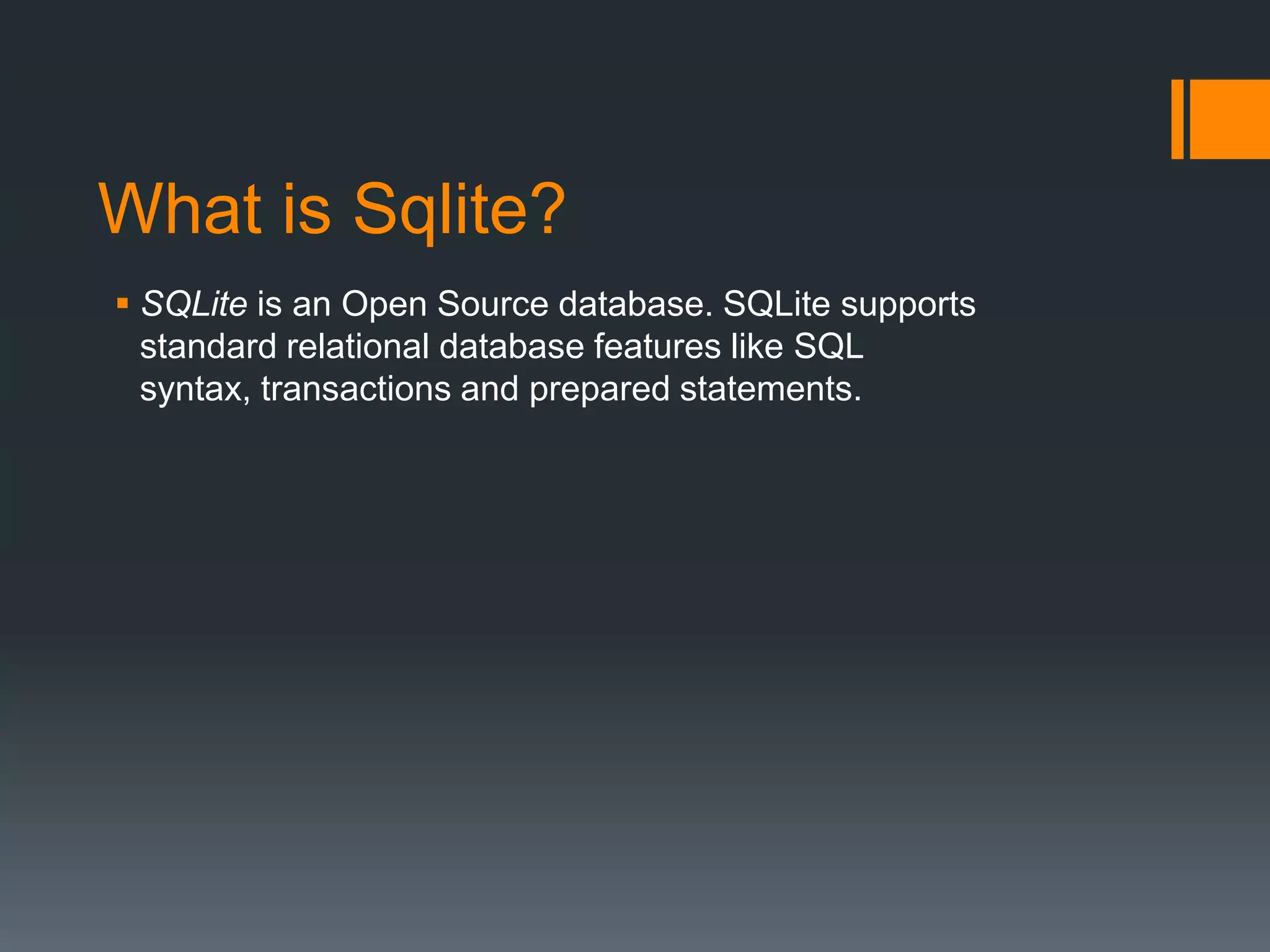 What is Sqlite?

▪ SQLite is an Open Source database. SQLite supports standard relational database features like SQL syntax, transactions and prepared statements.